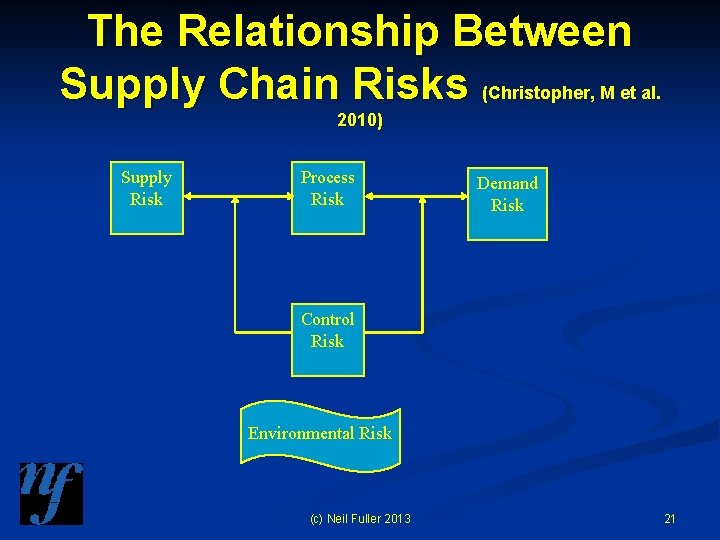 The Relationship Between Supply Chain Risks (Christopher, M et al. 2010)

Supply Risk

Process Risk

Demand Risk

Control Risk

Environmental Risk

nf

(c) Neil Fuller 2013

21